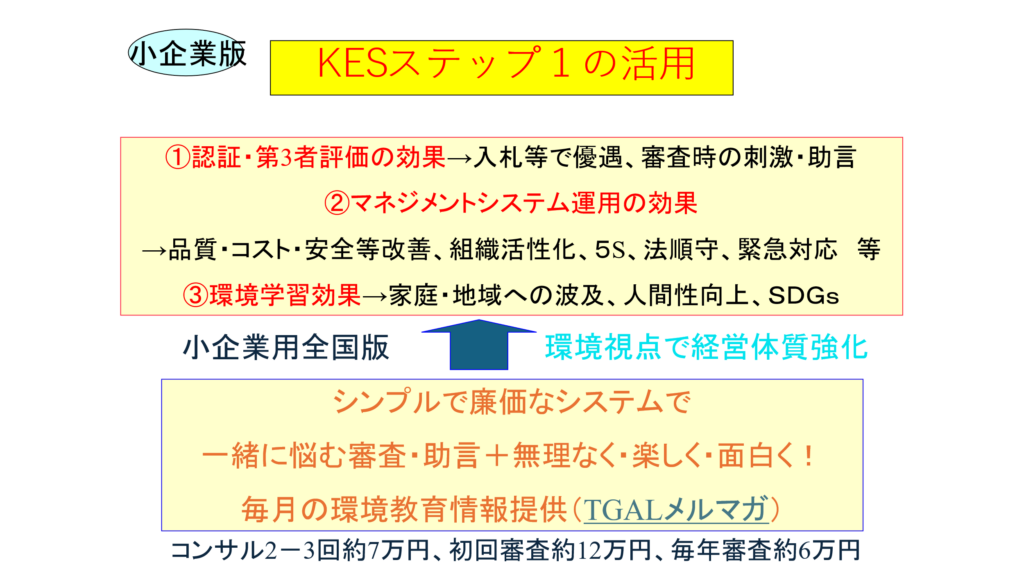 小企業版

KESステップ１の活用

①認証・第3者評価の効果→入札等で優遇、審査時の刺激・助言

②マネジメントシステム運用の効果

→品質・コスト・安全等改善、組織活性化、5S、法順守、緊急対応　等

③環境学習効果→家庭・地域への波及、人間性向上、SDGs

小企業用全国版

環境視点で経営体質強化

シンプルで廉価なシステムで

一緒に悩む審査・助言＋無理なく・楽しく・面白く！

毎月の環境教育情報提供（TGALメルマガ）

コンサル2－3回約7万円、初回審査約12万円、毎年審査約6万円